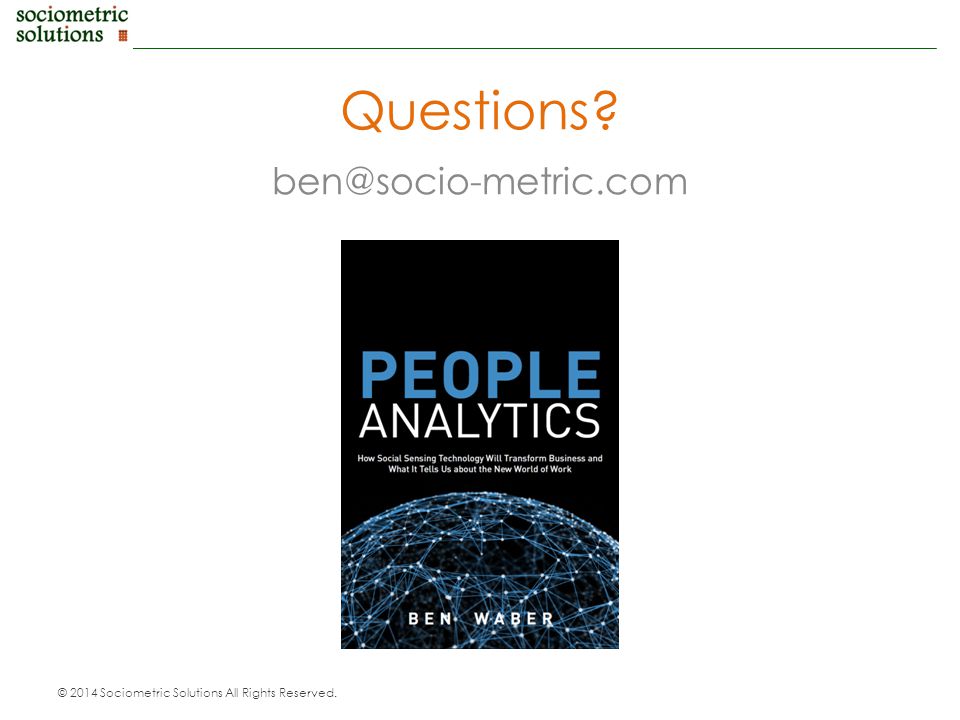 sociometric solutions

Questions?

ben@socio-metric.com

PEOPLE ANALYTICS

How Social Sensing Technology Will Transform Business and What It Tells Us about the New World of Work

BEN WABER

© 2014 Sociometric Solutions All Rights Reserved.